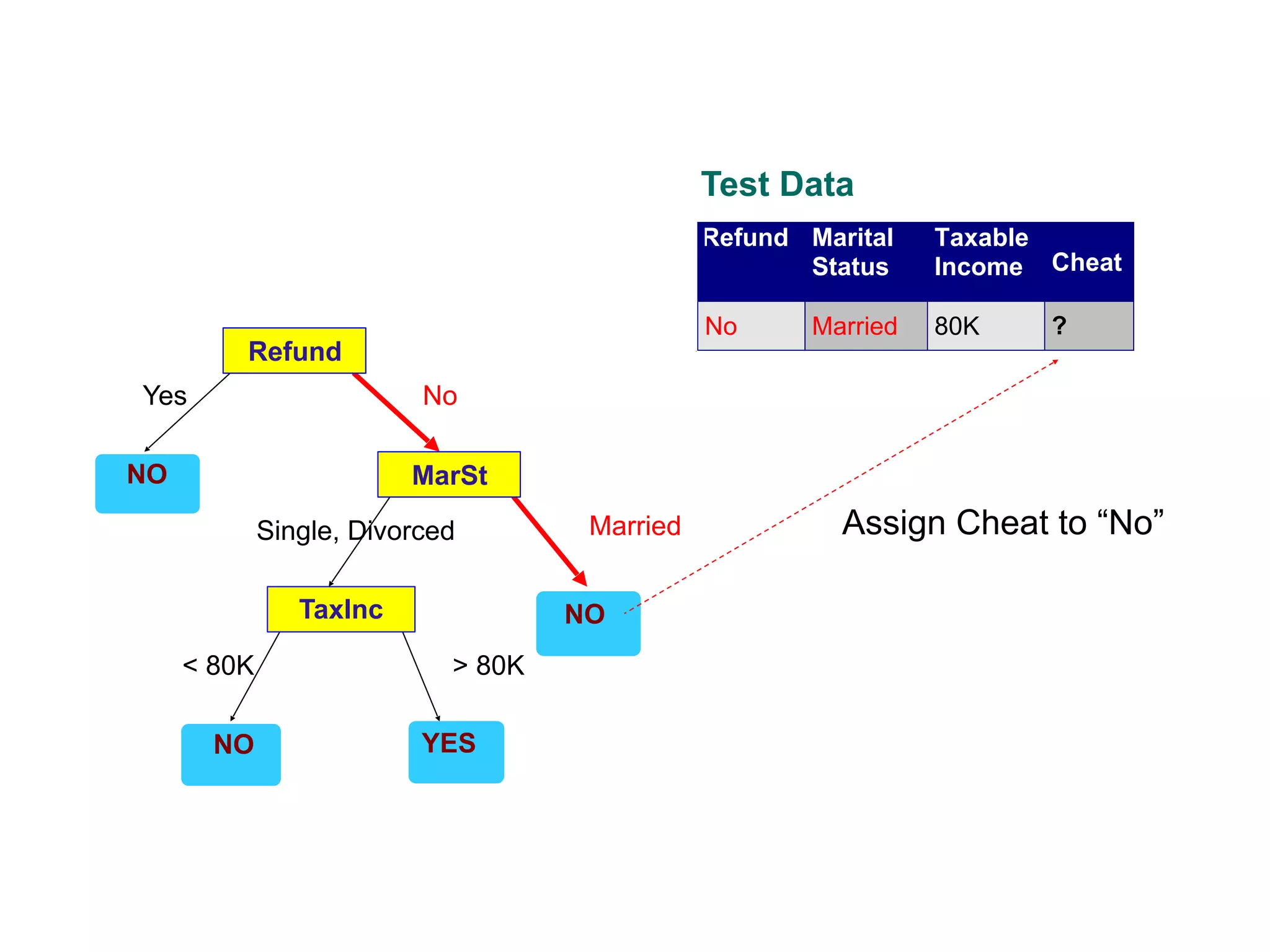 Test Data

| Refund | Marital Status | Taxable Income | Cheat |
|---|---|---|---|
| No | Married | 80K | ? |

Refund

Yes

No

NO

MarSt

Single, Divorced

Married

TaxInc

NO

< 80K

> 80K

NO

YES

Assign Cheat to “No”